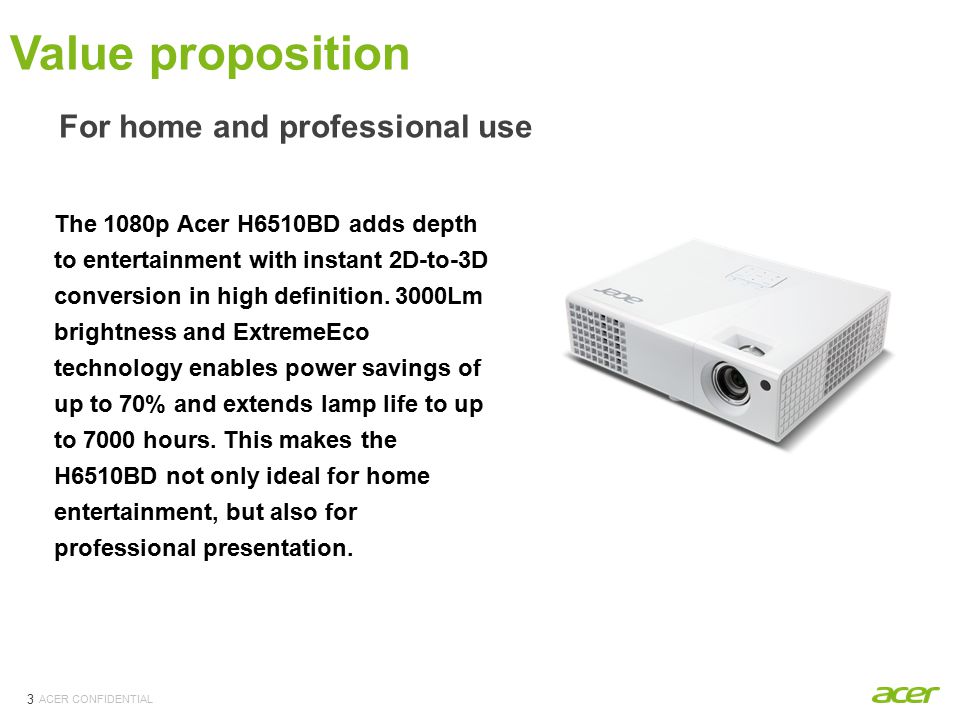 Value proposition

For home and professional use

The 1080p Acer H6510BD adds depth to entertainment with instant 2D-to-3D conversion in high definition. 3000Lm brightness and ExtremeEco technology enables power savings of up to 70% and extends lamp life to up to 7000 hours. This makes the H6510BD not only ideal for home entertainment, but also for professional presentation.

acer

3 ACER CONFIDENTIAL

acer